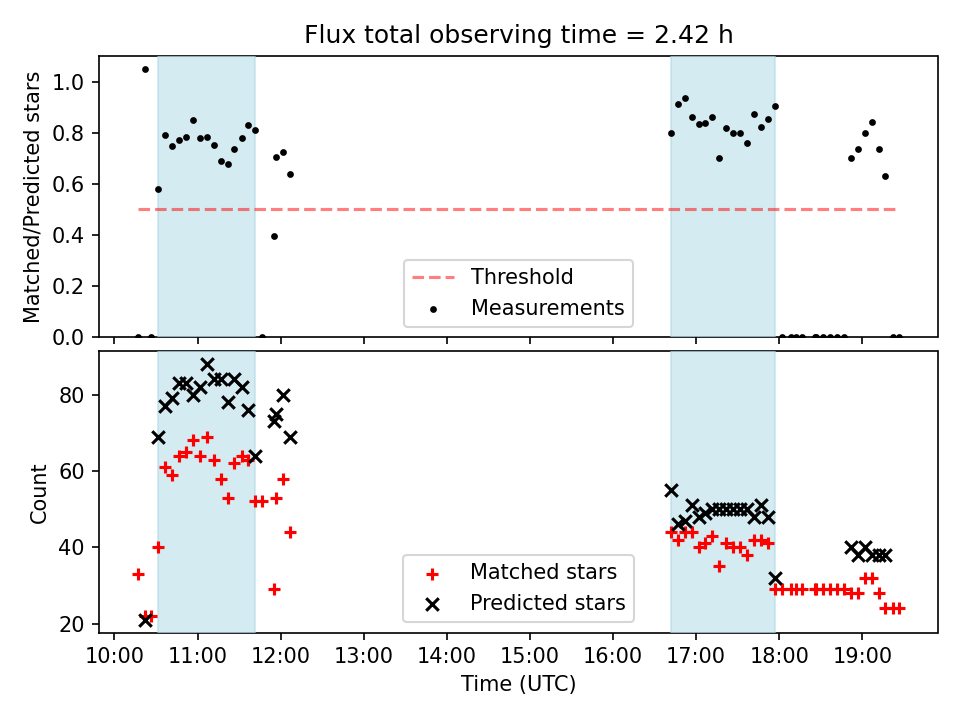 Flux total observing time = 2.42 h

Matched/Predicted stars

1.0
0.8
0.6
0.4
0.2
0.0

Threshold
Measurements

Count

80
60
40
20

Matched stars
Predicted stars

10:00 11:00 12:00 13:00 14:00 15:00 16:00 17:00 18:00 19:00

Time (UTC)